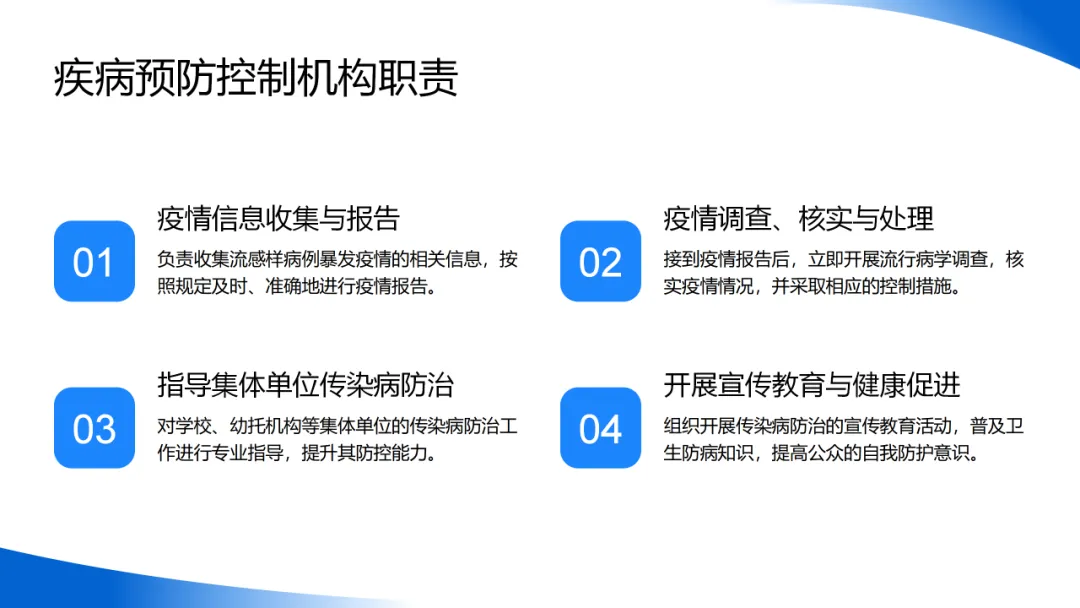 疾病预防控制机构职责

01

疫情信息收集与报告

负责收集流感样病例暴发疫情的相关信息，按照规定及时、准确地进行疫情报告。

02

疫情调查、核实与处理

接到疫情报告后，立即开展流行病学调查，核实疫情情况，并采取相应的控制措施。

03

指导集体单位传染病防治

对学校、幼托机构等集体单位的传染病防治工作进行专业指导，提升其防控能力。

04

开展宣传教育与健康促进

组织开展传染病防治的宣传教育活动，普及卫生防病知识，提高公众的自我防护意识。